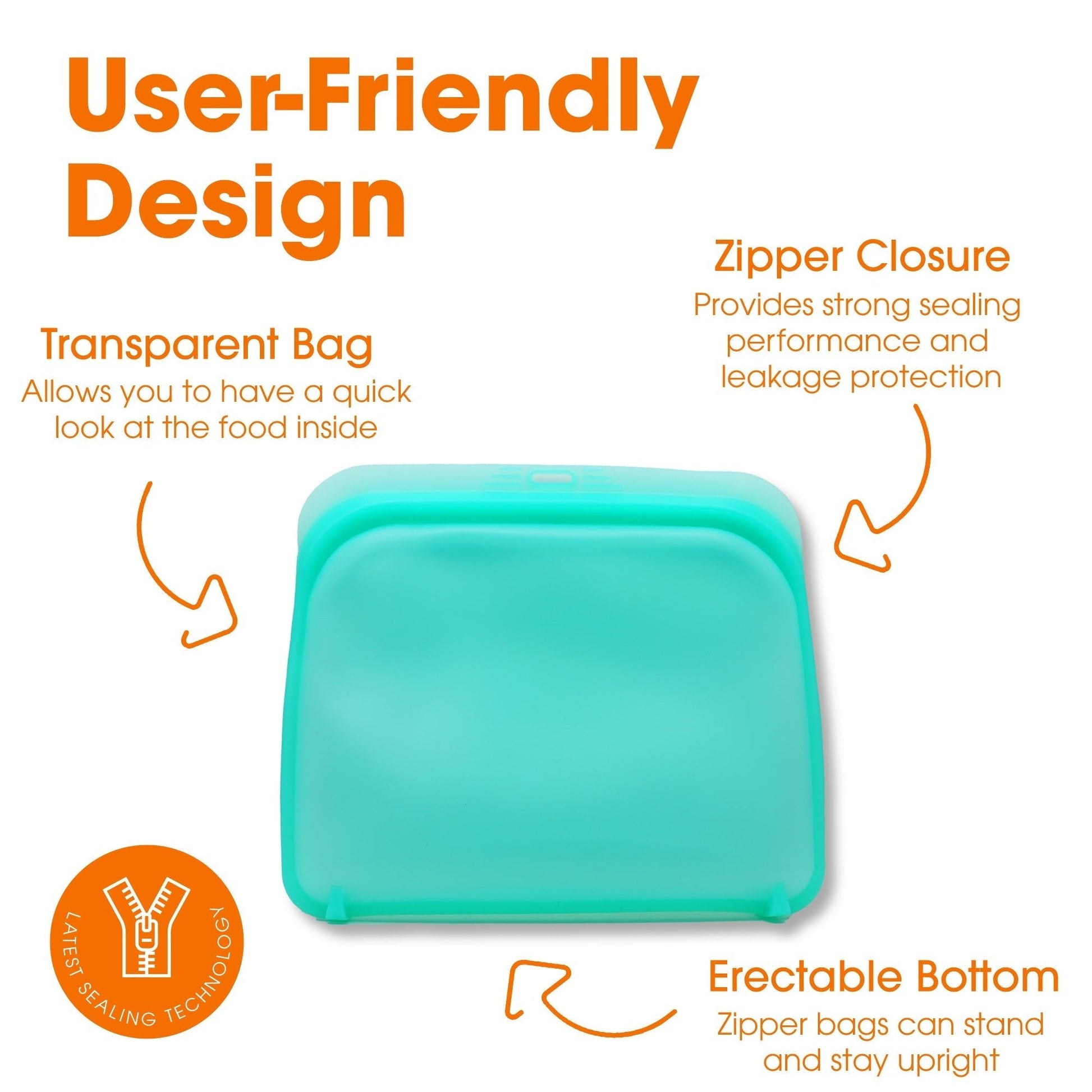 User-Friendly Design

Zipper Closure
Provides strong sealing performance and leakage protection

Transparent Bag
Allows you to have a quick look at the food inside

LATEST SEALING TECHNOLOGY

Erectable Bottom
Zipper bags can stand and stay upright